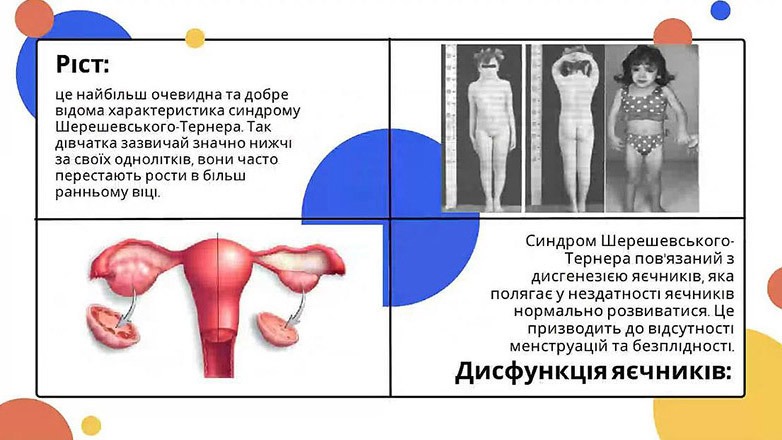 Ріст:

це найбільш очевидна та добре відома характеристика синдрому Шерешевського-Тернера. Так дівчатка зазвичай значно нижчі за своїх однолітків, вони часто перестають рости в більш ранньому віці.

Синдром Шерешевського-Тернера пов'язаний з дисгенезією яєчників, яка полягає у нездатності яєчників нормально розвиватися. Це призводить до відсутності менструацій та безплідності.

Дисфункція яєчників: